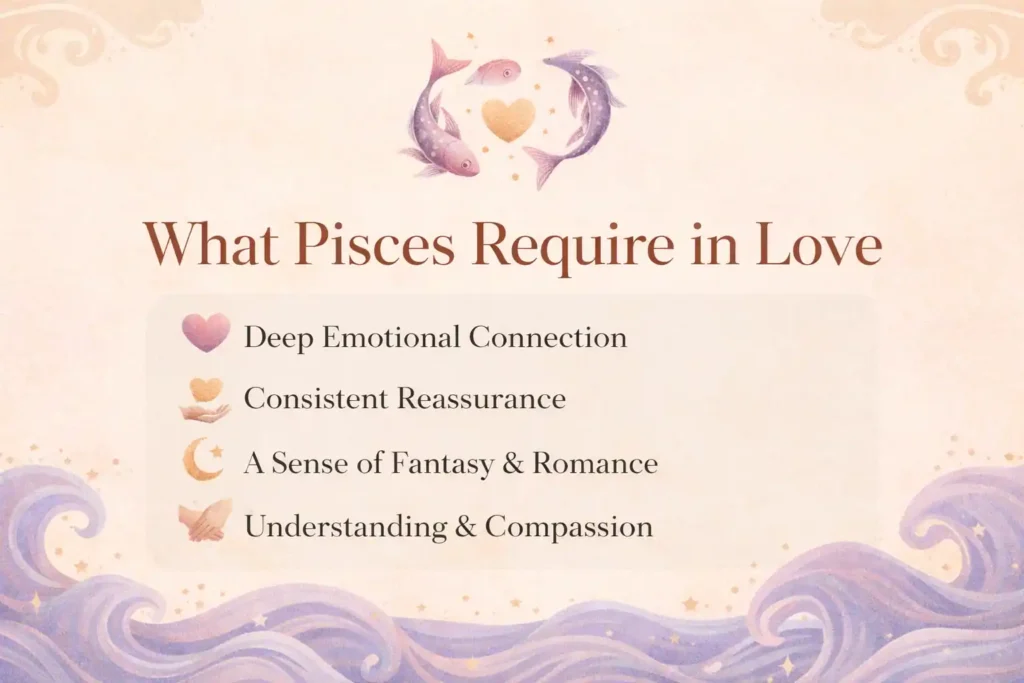 What Pisces Require in Love

Deep Emotional Connection

Consistent Reassurance

A Sense of Fantasy & Romance

Understanding & Compassion